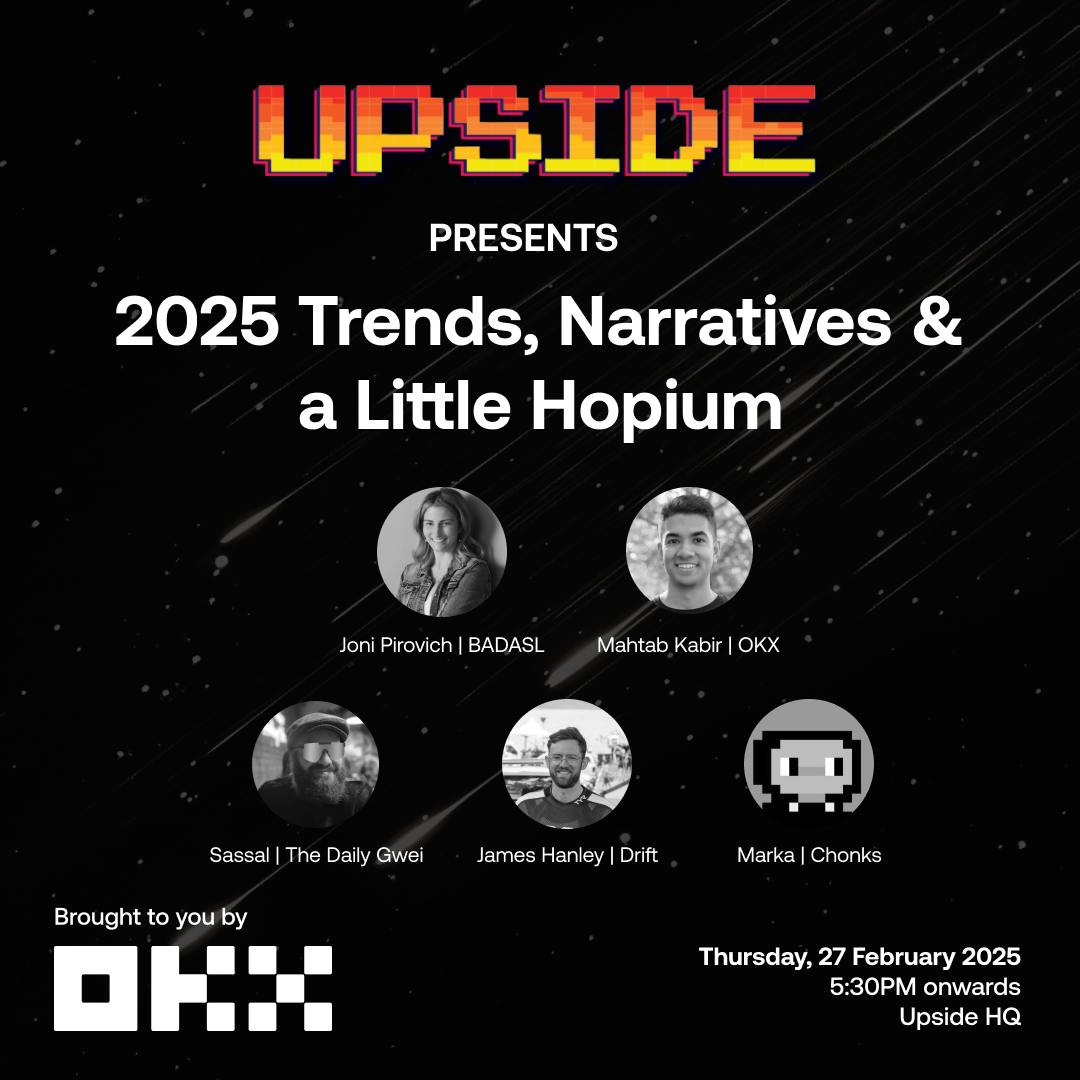 UPSIDE

PRESENTS

2025 Trends, Narratives & a Little Hopium

Joni Pirovich | BADASL

Mahtab Kabir | OKX

Sassal | The Daily Gwei

James Hanley | Drift

Marka | Chonks

Brought to you by

OKX

Thursday, 27 February 2025
5:30PM onwards
Upside HQ